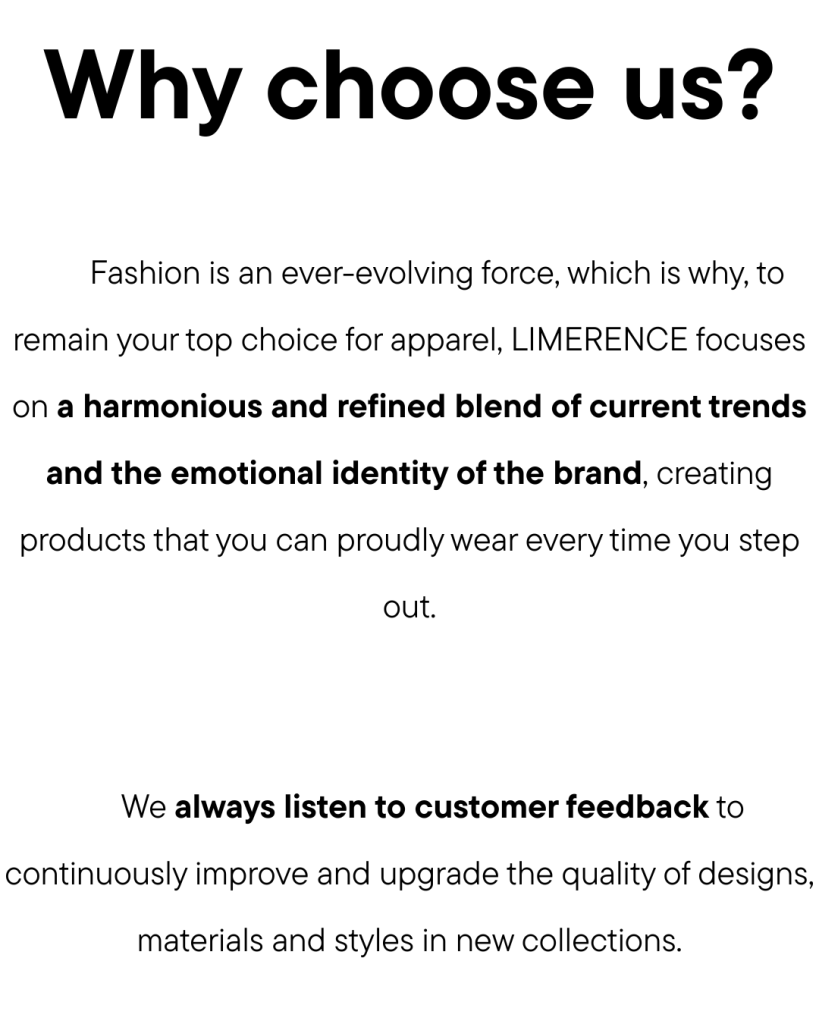 Why choose us?

Fashion is an ever-evolving force, which is why, to remain your top choice for apparel, LIMERENCE focuses on a harmonious and refined blend of current trends and the emotional identity of the brand, creating products that you can proudly wear every time you step out.

We always listen to customer feedback to continuously improve and upgrade the quality of designs, materials and styles in new collections.